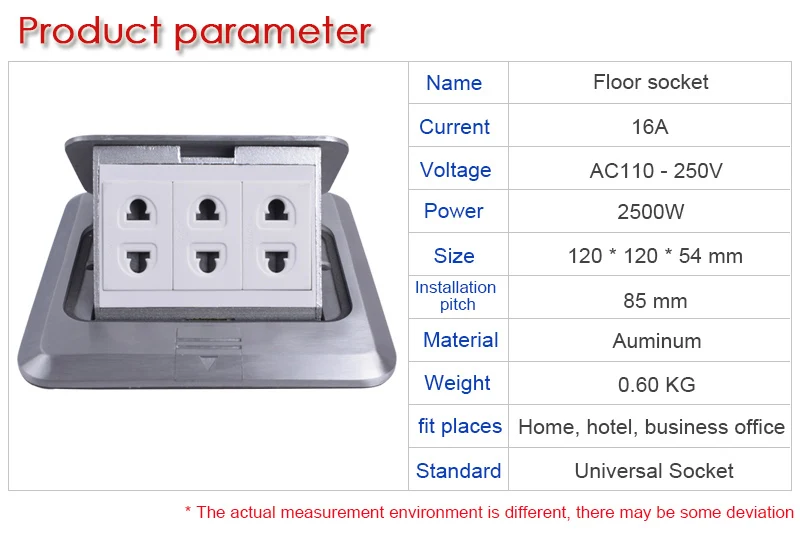 Product parameter

| Name | Floor socket |
|---|---|
| Current | 16A |
| Voltage | AC110 - 250V |
| Power | 2500W |
| Size | 120 * 120 * 54 mm |
| Installation pitch | 85 mm |
| Material | Auminum |
| Weight | 0.60 KG |
| fit places | Home, hotel, business office |
| Standard | Universal Socket |

* The actual measurement environment is different, there may be some deviation